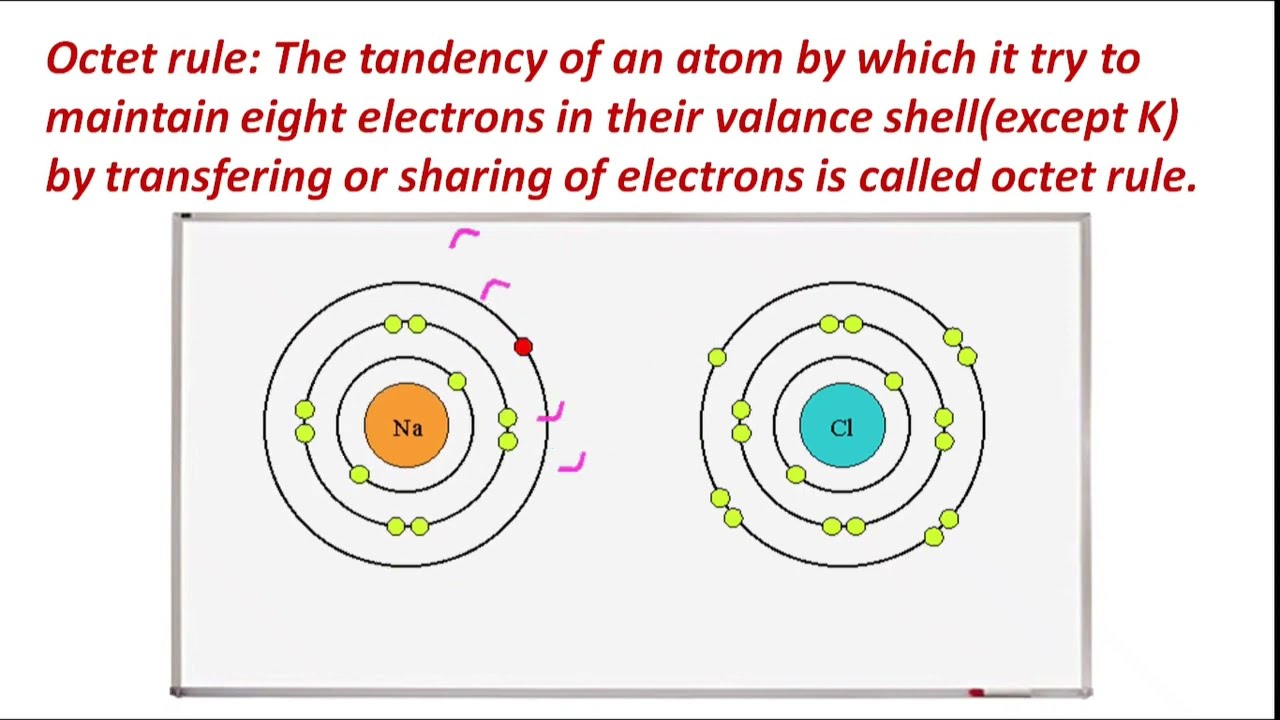 Octet rule: The tandency of an atom by which it try to maintain eight electrons in their valance shell(except K) by transfering or sharing of electrons is called octet rule.

Na

Cl